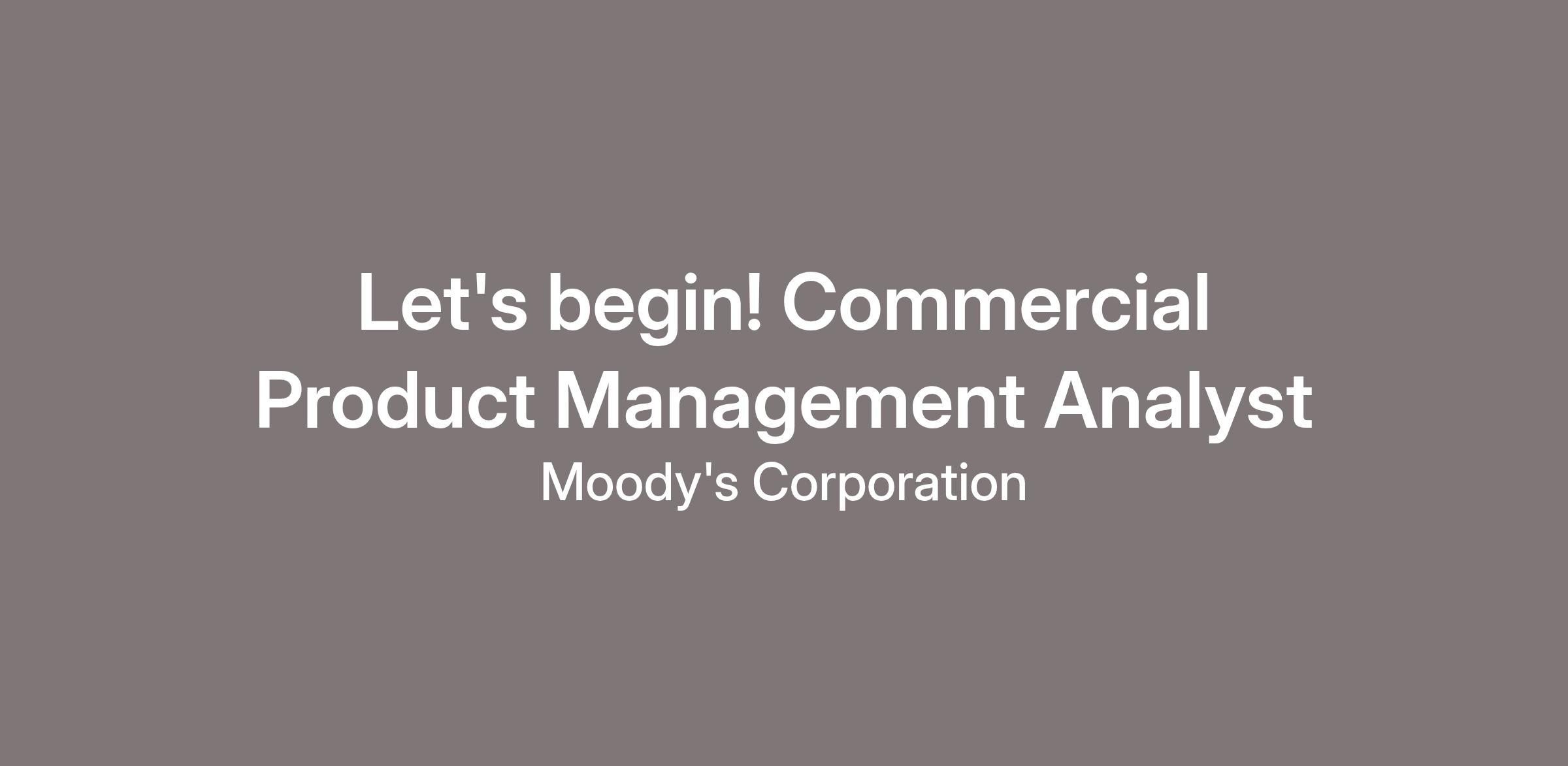 Let's begin! Commercial Product Management Analyst

Moody's Corporation